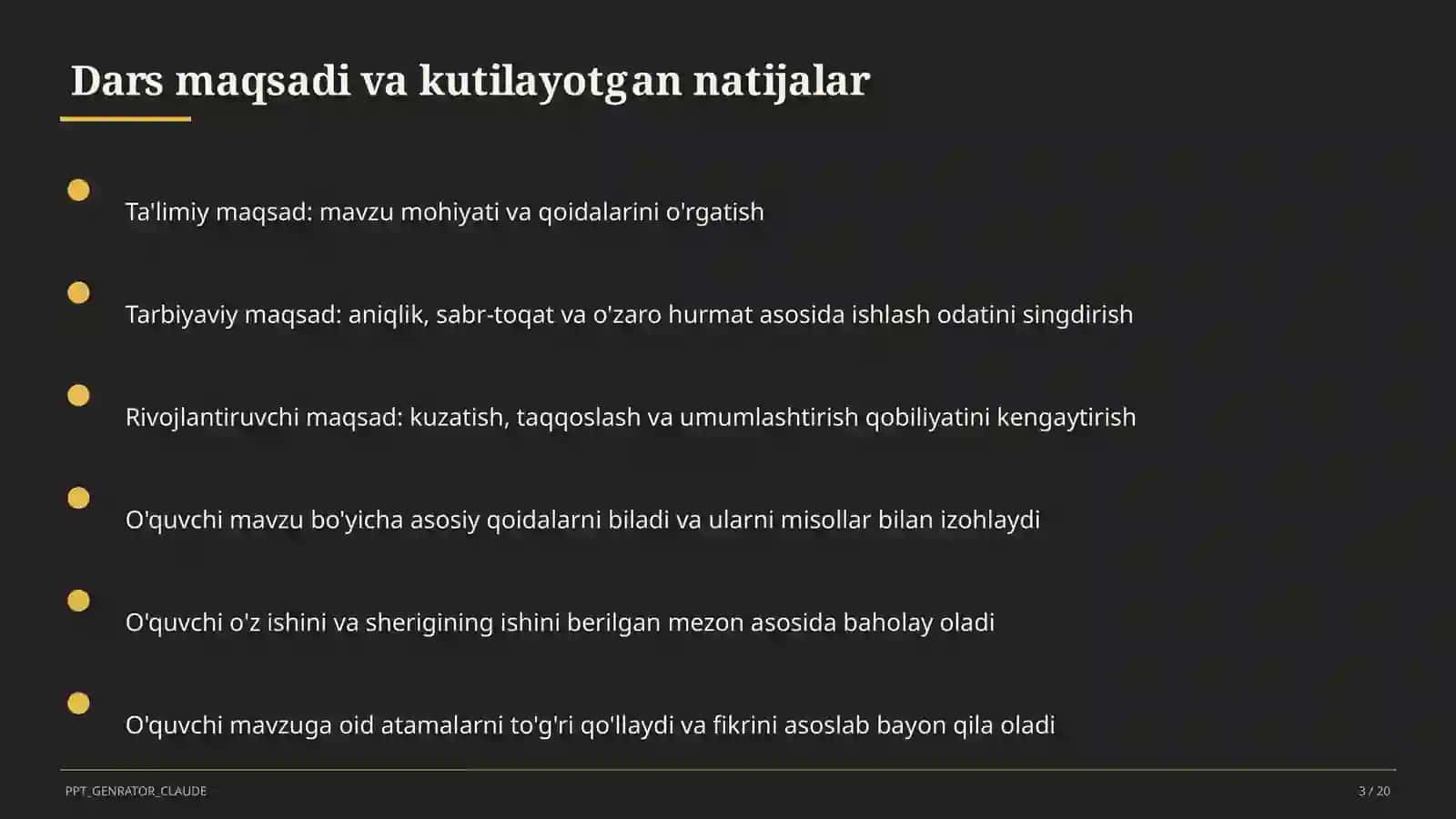 Dars maqsadi va kutilayotgan natijalar

Ta'limiy maqsad: mavzu mohiyati va qoidalarini o'rgatish

Tarbiyaviy maqsad: aniqlik, sabr-toqat va o'zaro hurmat asosida ishlash odatini singdirish

Rivojlantiruvchi maqsad: kuzatish, taqqoslash va umumlashtirish qobiliyatini kengaytirish

O'quvchi mavzu bo'yicha asosiy qoidalarni biladi va ularni misollar bilan izohlaydi

O'quvchi o'z ishini va sherigining ishini berilgan mezon asosida baholay oladi

O'quvchi mavzuga oid atamalarni to'g'ri qo'llaydi va fikrini asoslab bayon qila oladi

PPT_GENRATOR_CLAUDE

3 / 20